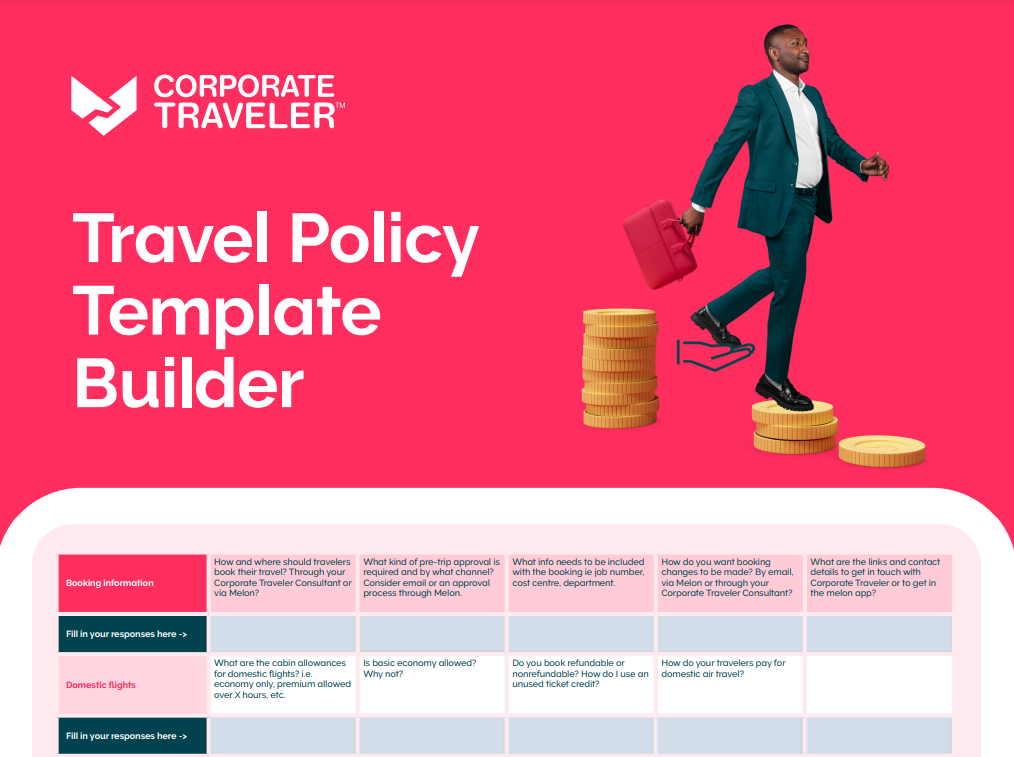 CORPORATE TRAVELER™

Travel Policy Template Builder

| Booking information | How and where should travelers book their travel? Through your Corporate Traveler Consultant or via Melon? | What kind of pre-trip approval is required and by what channel? Consider email or an approval process through Melon. | What info needs to be included with the booking ie job number, cost centre, department. | How do you want booking changes to be made? By email, via Melon or through your Corporate Traveler Consultant? | What are the links and contact details to get in touch with Corporate Traveler or to get in the melon app? |
|---|---|---|---|---|---|
| Fill in your responses here -> | | | | | |
| Domestic flights | What are the cabin allowances for domestic flights? i.e. economy only, premium allowed over X hours, etc. | Is basic economy allowed? Why not? | Do you book refundable or nonrefundable? How do I use an unused ticket credit? | How do your travelers pay for domestic air travel? | |
| Fill in your responses here -> | | | | | |